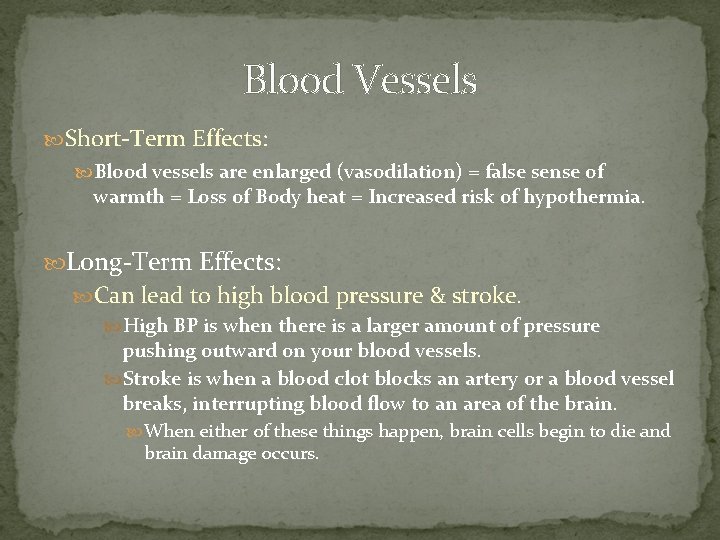 Blood Vessels

Short-Term Effects:

Blood vessels are enlarged (vasodilation) = false sense of warmth = Loss of Body heat = Increased risk of hypothermia.

Long-Term Effects:

Can lead to high blood pressure & stroke.

High BP is when there is a larger amount of pressure pushing outward on your blood vessels.

Stroke is when a blood clot blocks an artery or a blood vessel breaks, interrupting blood flow to an area of the brain.

When either of these things happen, brain cells begin to die and brain damage occurs.